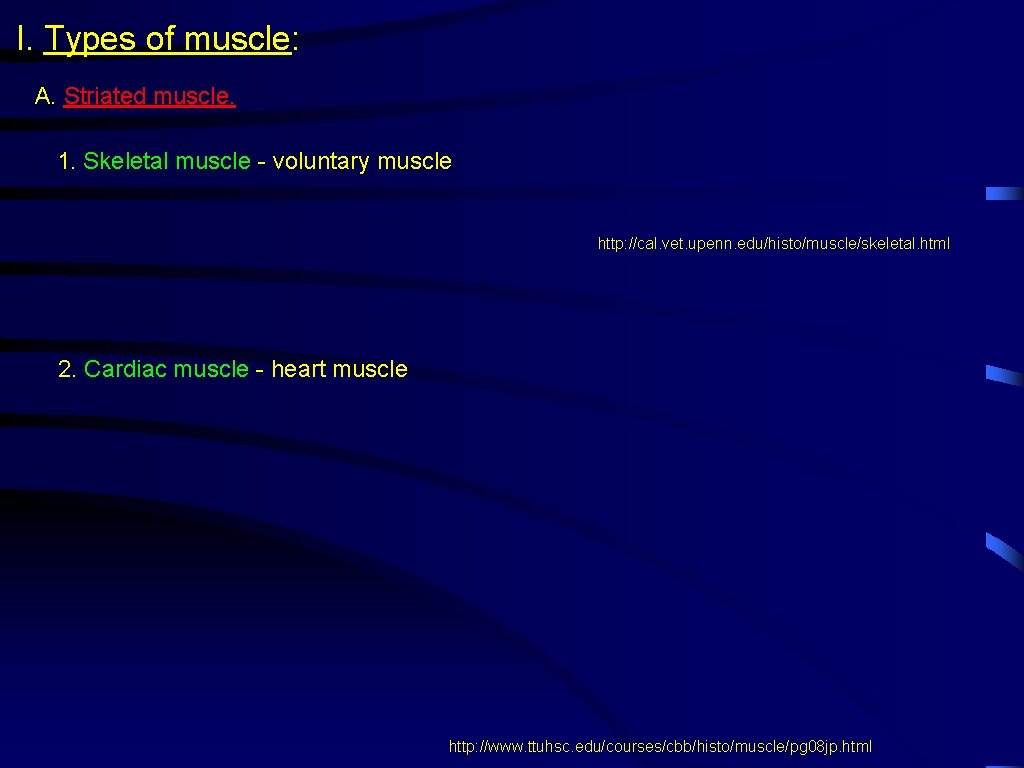 I. Types of muscle:

A. Striated muscle.

1. Skeletal muscle - voluntary muscle

http://cal.vet.upenn.edu/histo/muscle/skeletal.html

2. Cardiac muscle - heart muscle

http://www.ttuhsc.edu/courses/cbb/histo/muscle/pg08jp.html